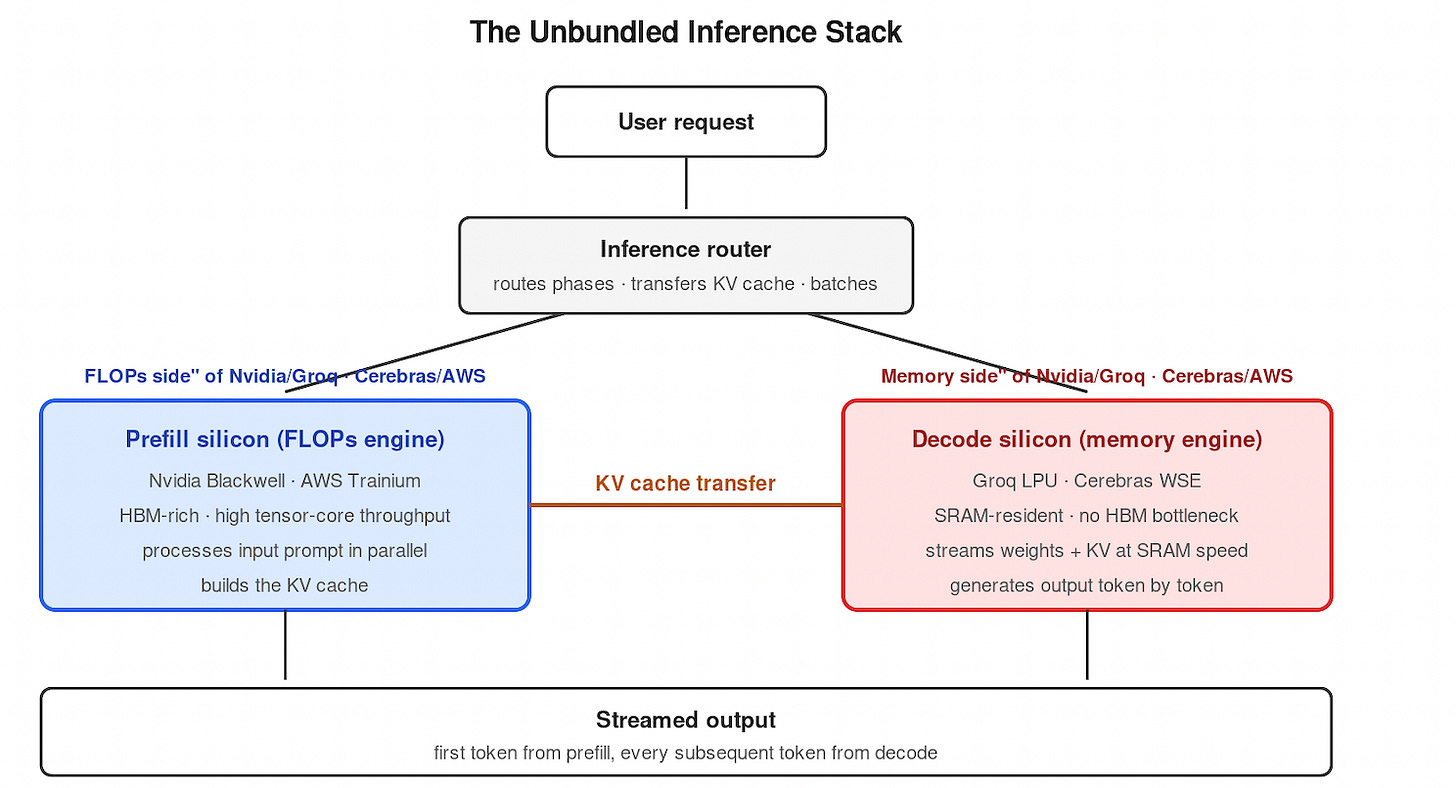 The Unbundled Inference Stack

User request

Inference router
routes phases · transfers KV cache · batches

FLOPs side" of Nvidia/Groq · Cerebras/AWS

Memory side" of Nvidia/Groq · Cerebras/AWS

Prefill silicon (FLOPs engine)
Nvidia Blackwell · AWS Trainium
HBM-rich · high tensor-core throughput
processes input prompt in parallel
builds the KV cache

KV cache transfer

Decode silicon (memory engine)
Groq LPU · Cerebras WSE
SRAM-resident · no HBM bottleneck
streams weights + KV at SRAM speed
generates output token by token

Streamed output
first token from prefill, every subsequent token from decode